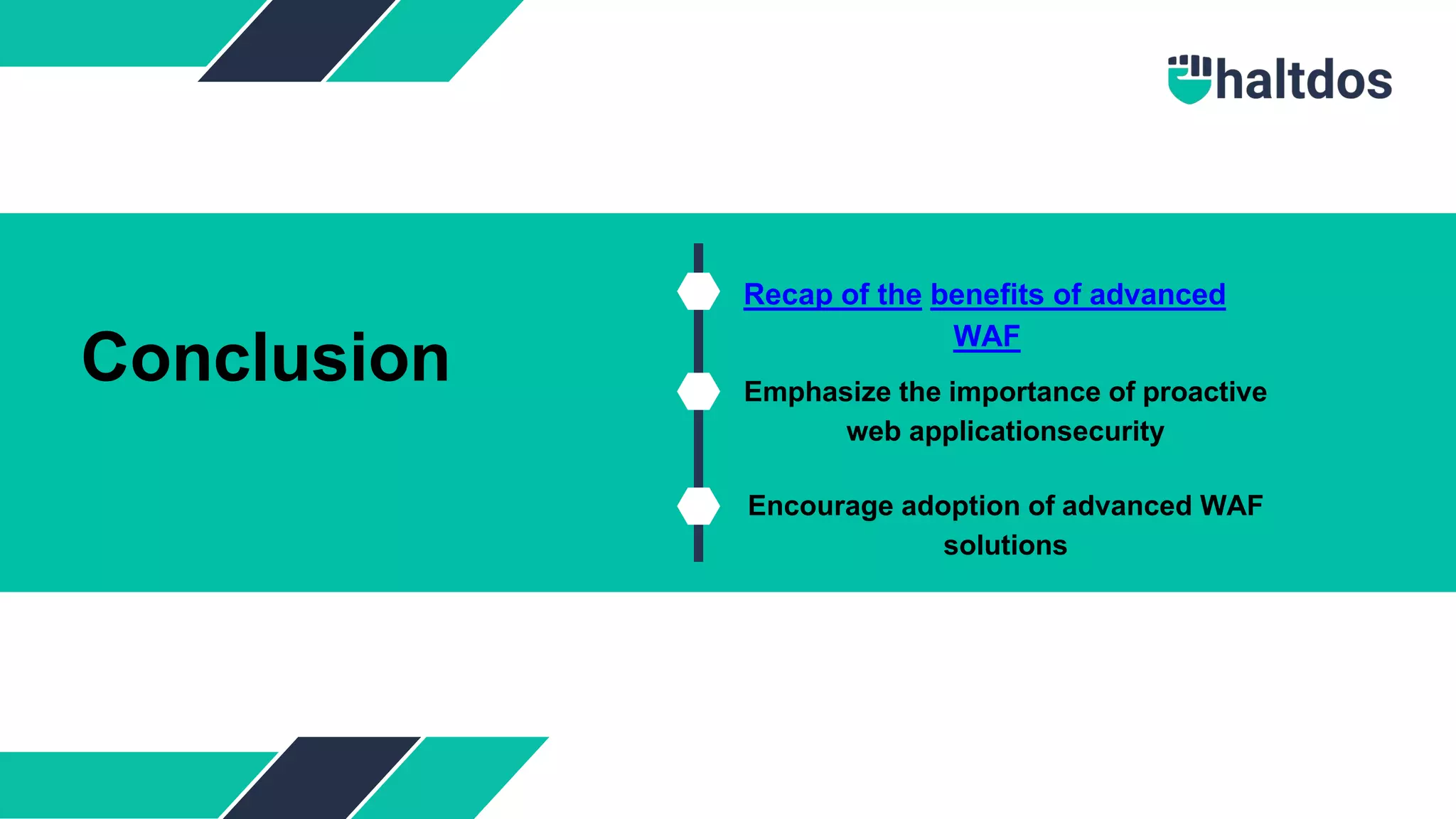 haltdos

Conclusion

Recap of the benefits of advanced WAF

Emphasize the importance of proactive web applicationsecurity

Encourage adoption of advanced WAF solutions